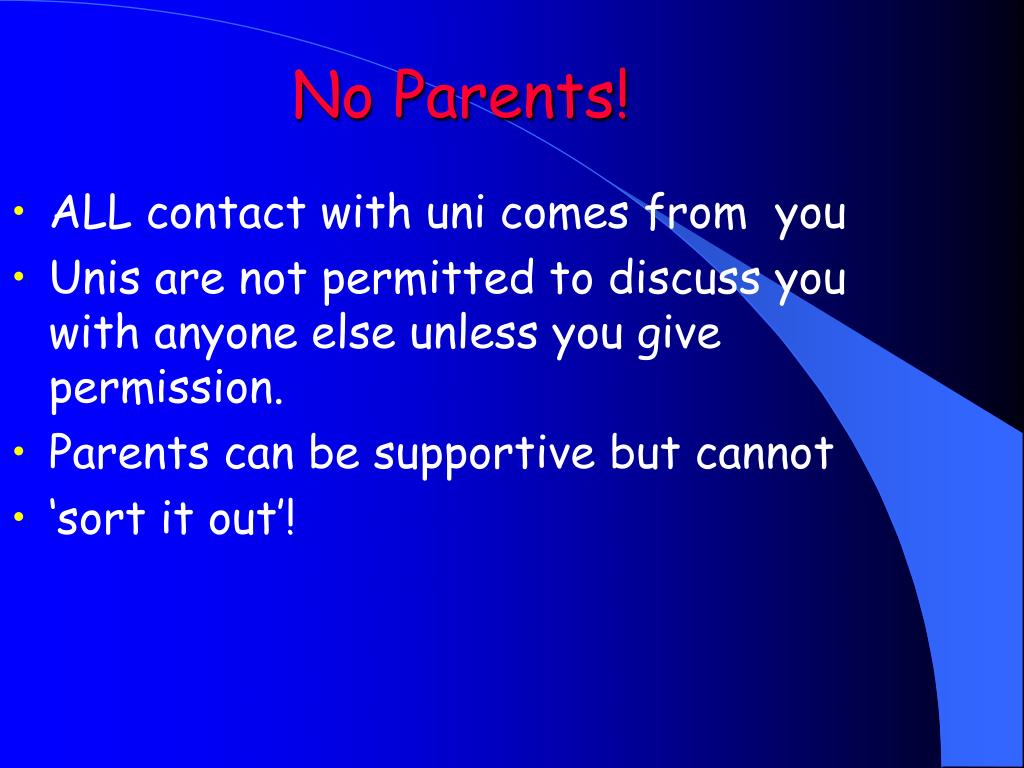 No Parents!

• ALL contact with uni comes from you
• Unis are not permitted to discuss you with anyone else unless you give permission.
• Parents can be supportive but cannot
• ‘sort it out’!